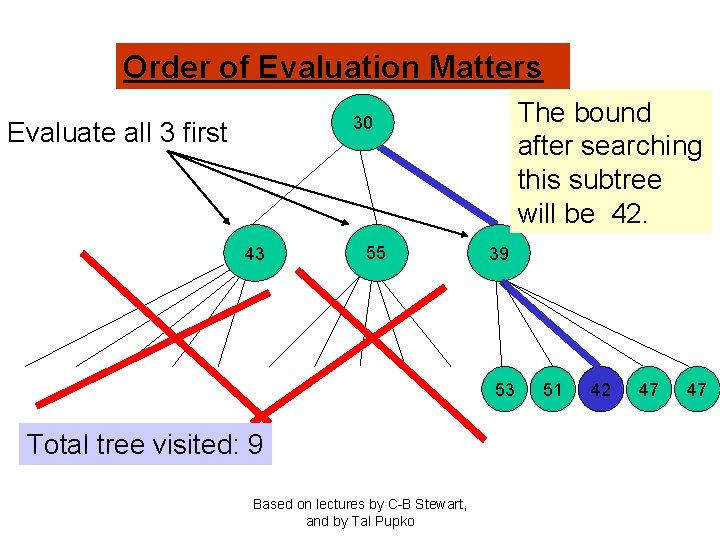 Order of Evaluation Matters

Evaluate all 3 first

30

The bound after searching this subtree will be 42.

43

55

39

53

51

42

47

47

Total tree visited: 9

Based on lectures by C-B Stewart, and by Tal Pupko